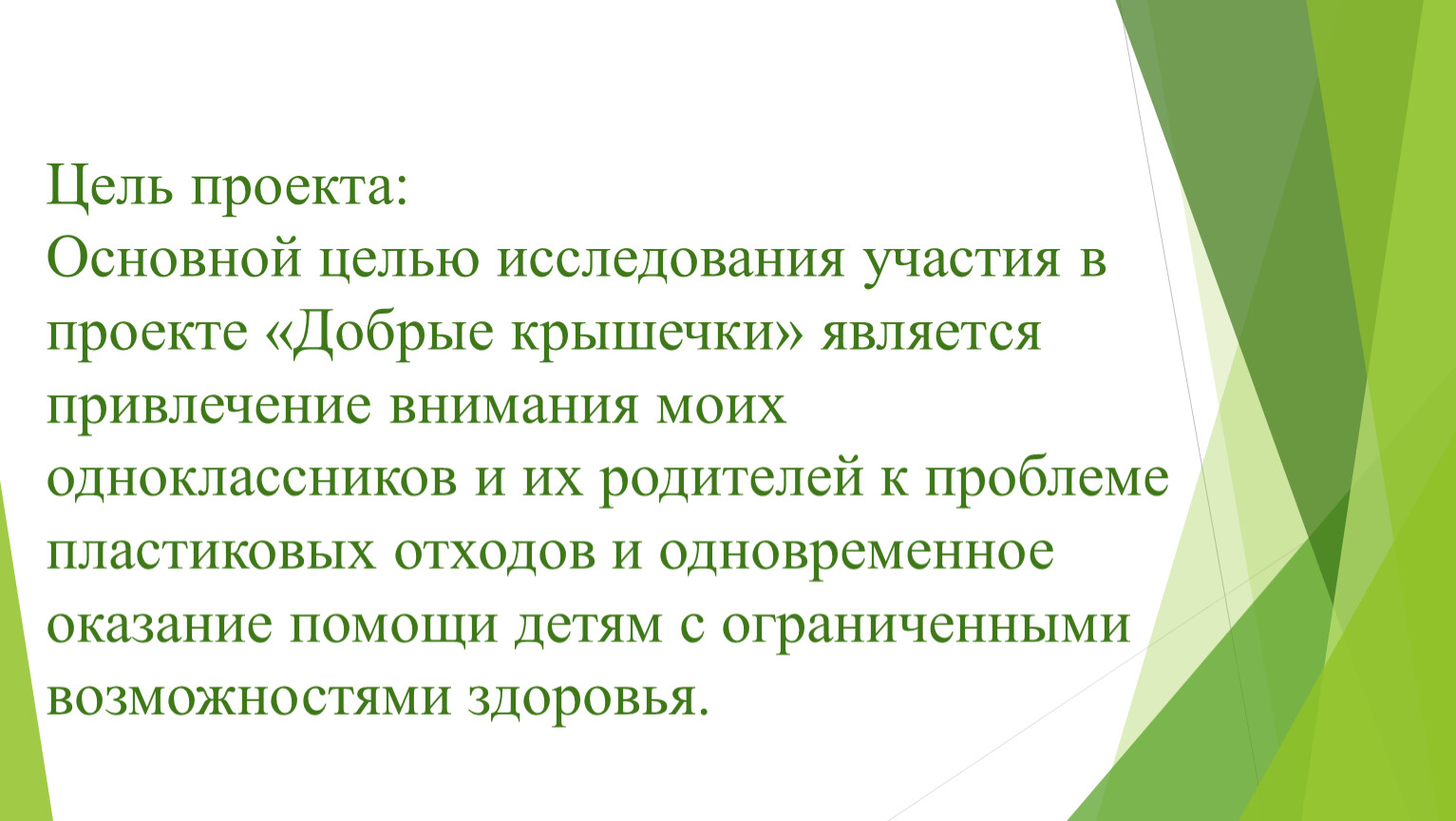 Цель проекта:
Основной целью исследования участия в проекте «Добрые крышечки» является привлечение внимания моих одноклассников и их родителей к проблеме пластиковых отходов и одновременное оказание помощи детям с ограниченными возможностями здоровья.